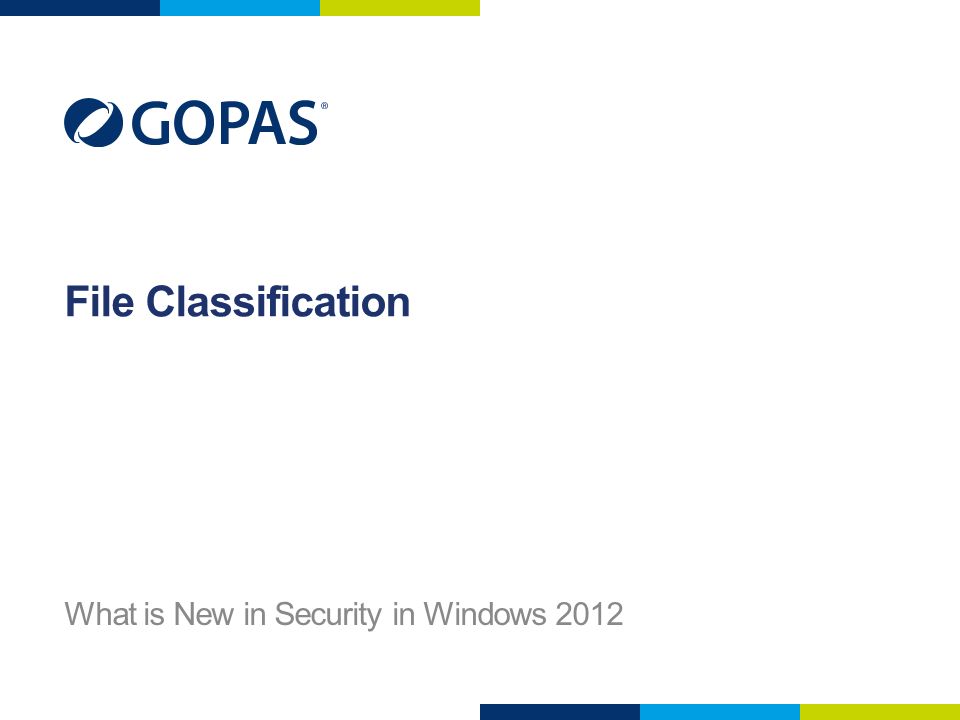 GOPAS®

File Classification

What is New in Security in Windows 2012